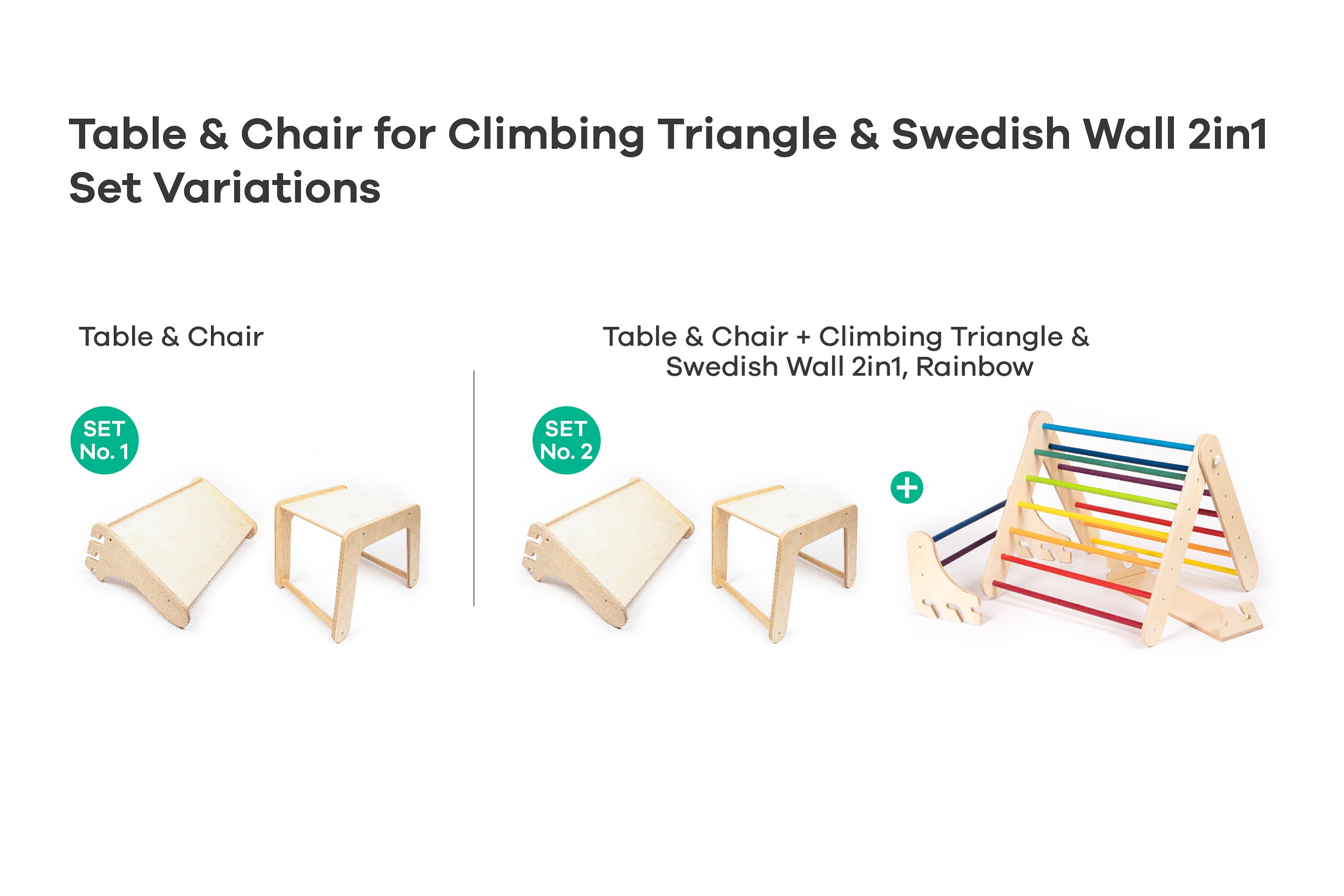 Table & Chair for Climbing Triangle & Swedish Wall 2in1
Set Variations

Table & Chair

SET
No. 1

Table & Chair + Climbing Triangle & Swedish Wall 2in1, Rainbow

SET
No. 2

+